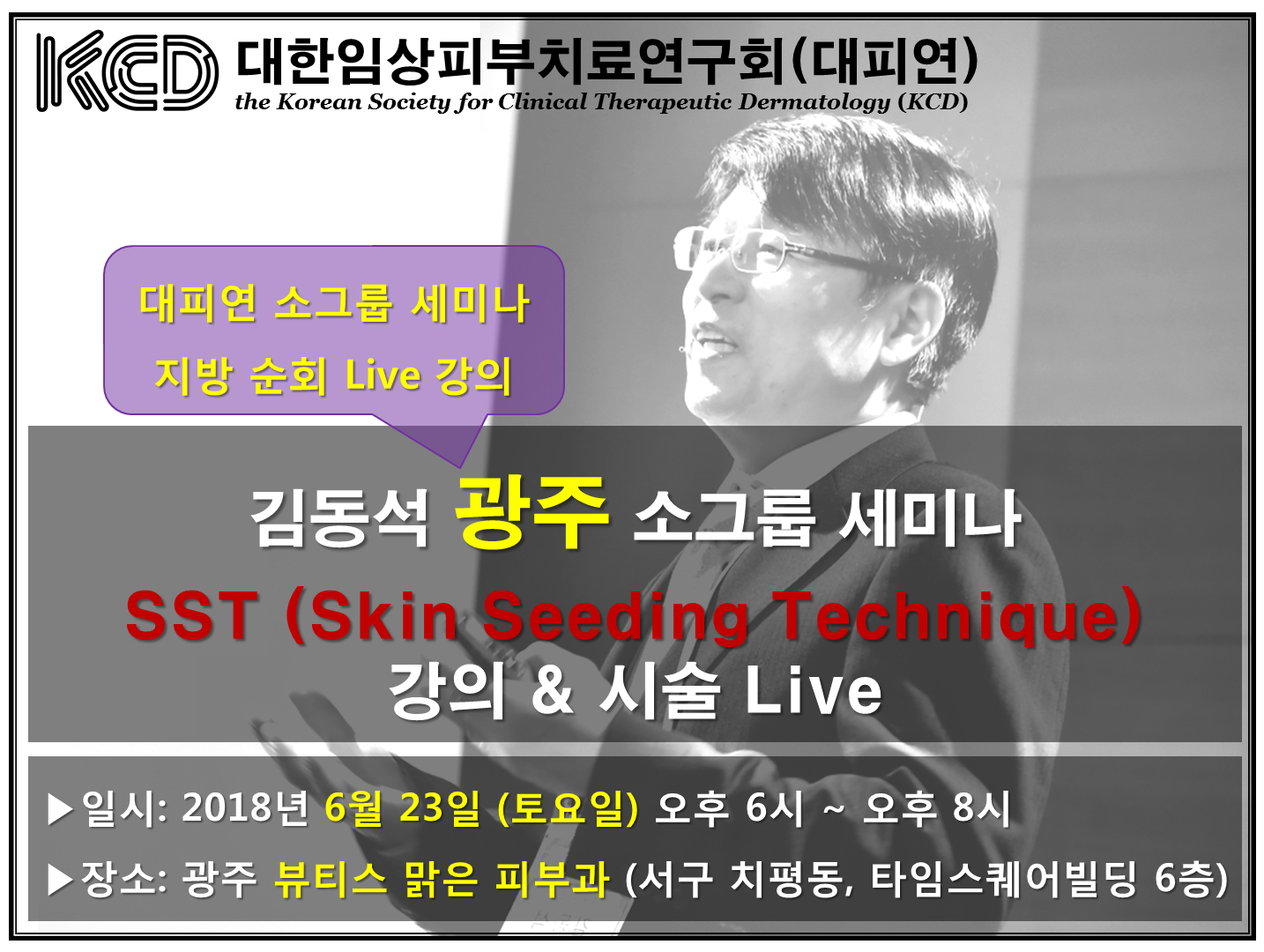 KCD 대한임상피부치료연구회(대피연)
the Korean Society for Clinical Therapeutic Dermatology (KCD)

대피연 소그룹 세미나
지방 순회 Live 강의

김동석 광주 소그룹 세미나
SST (Skin Seeding Technique)
강의 & 시술 Live

▶일시: 2018년 6월 23일 (토요일) 오후 6시 ~ 오후 8시
▶장소: 광주 뷰티스 맑은 피부과 (서구 치평동, 타임스퀘어빌딩 6층)